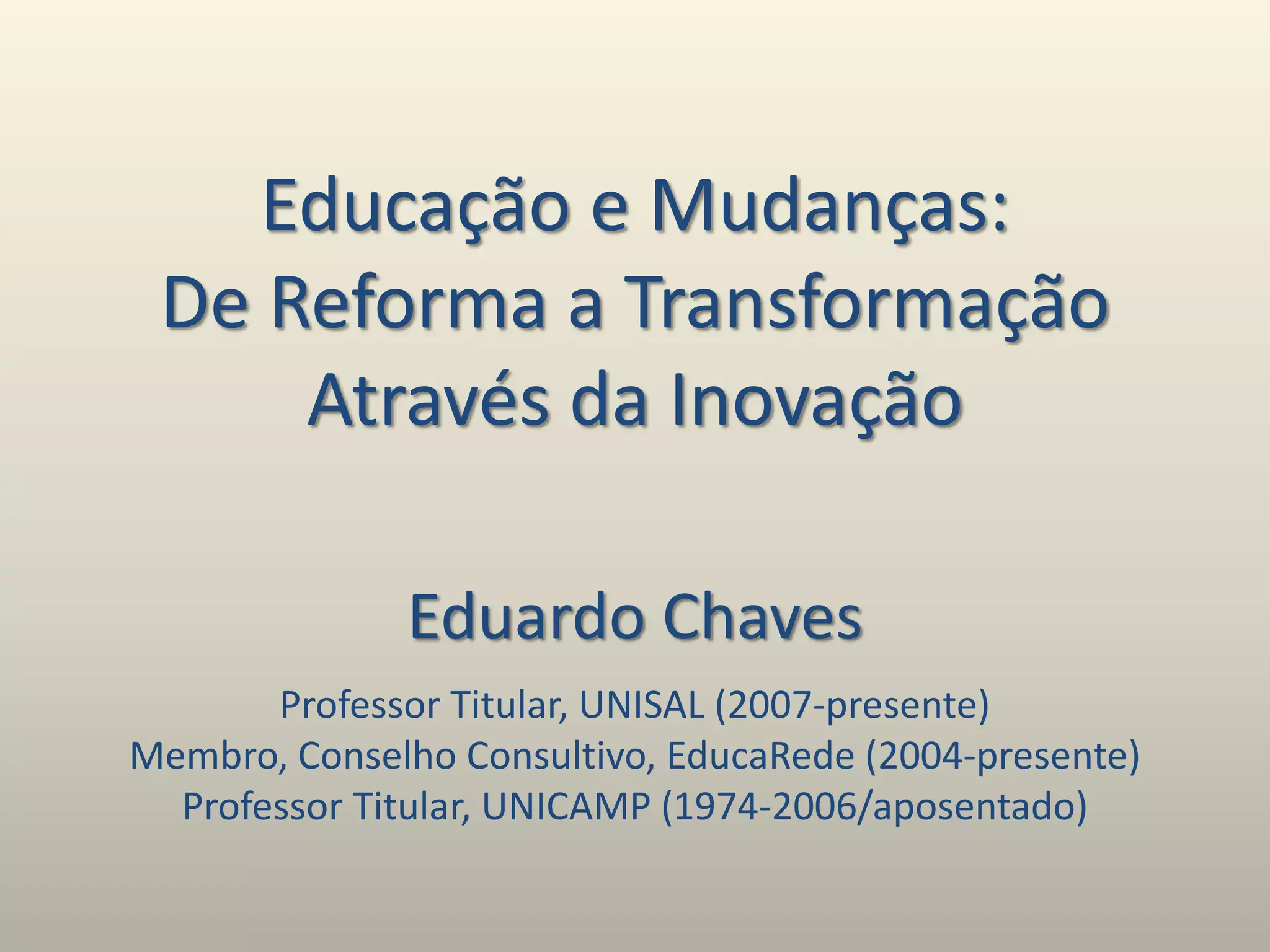 Educação e Mudanças:
De Reforma a Transformação
Através da Inovação

Eduardo Chaves

Professor Titular, UNISAL (2007-presente)
Membro, Conselho Consultivo, EducaRede (2004-presente)
Professor Titular, UNICAMP (1974-2006/aposentado)